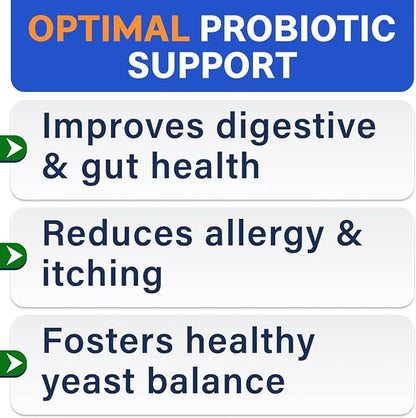 OPTIMAL PROBIOTIC SUPPORT

Improves digestive & gut health

Reduces allergy & itching

Fosters healthy yeast balance